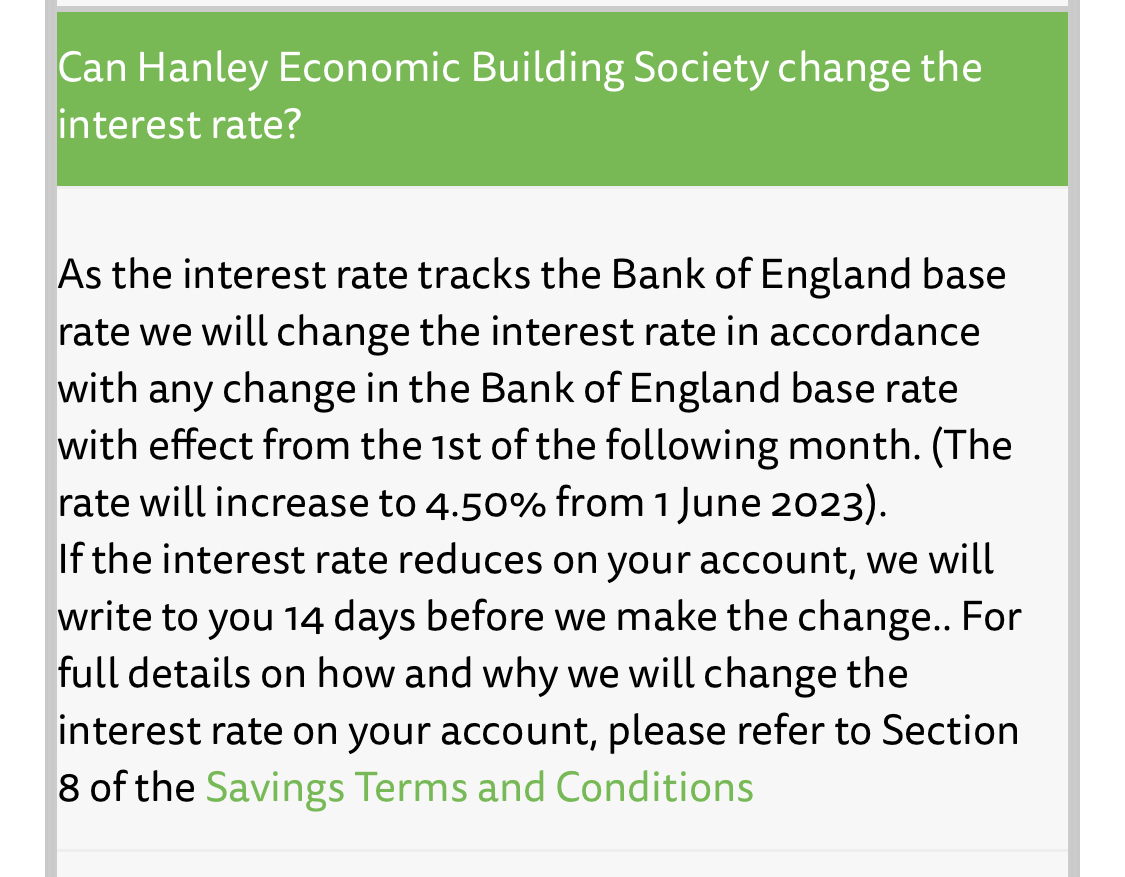 Can Hanley Economic Building Society change the interest rate?

As the interest rate tracks the Bank of England base rate we will change the interest rate in accordance with any change in the Bank of England base rate with effect from the 1st of the following month. (The rate will increase to 4.50% from 1 June 2023).
If the interest rate reduces on your account, we will write to you 14 days before we make the change.. For full details on how and why we will change the interest rate on your account, please refer to Section 8 of the Savings Terms and Conditions